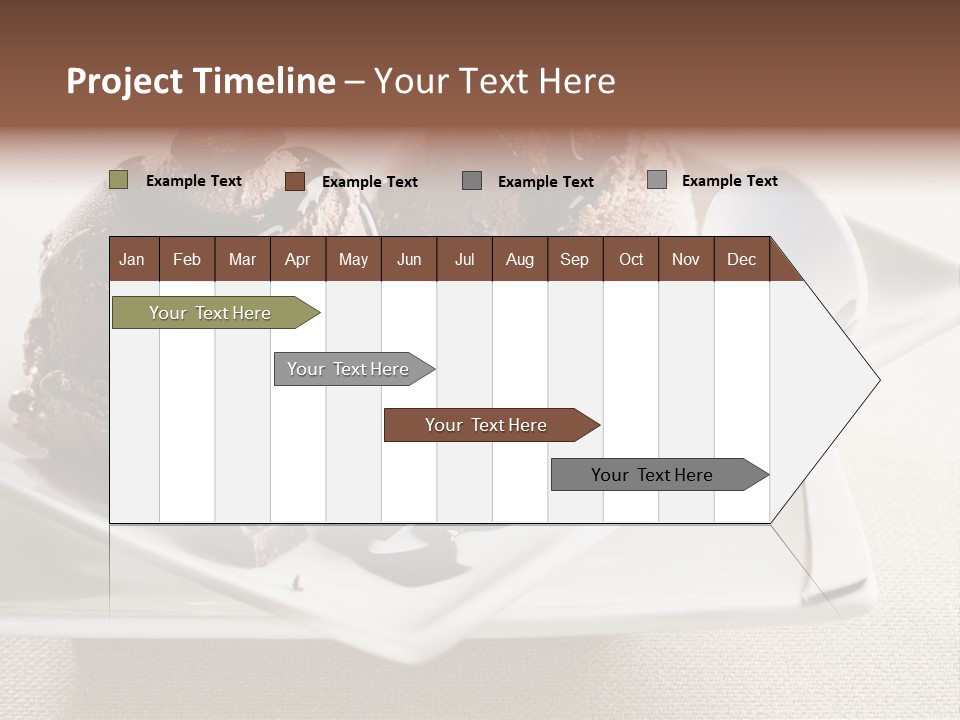 Project Timeline – Your Text Here

Example Text
Example Text
Example Text
Example Text

| Jan | Feb | Mar | Apr | May | Jun | Jul | Aug | Sep | Oct | Nov | Dec |
|---|---|---|---|---|---|---|---|---|---|---|---|

Your Text Here
Your Text Here
Your Text Here
Your Text Here